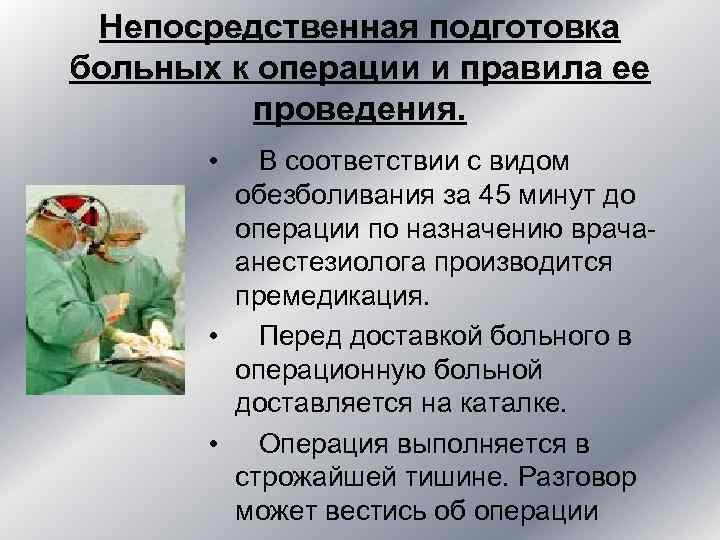 Непосредственная подготовка больных к операции и правила ее проведения.

• В соответствии с видом обезболивания за 45 минут до операции по назначению врача-анестезиолога производится премедикация.

• Перед доставкой больного в операционную больной доставляется на каталке.

• Операция выполняется в строжайшей тишине. Разговор может вестись об операции